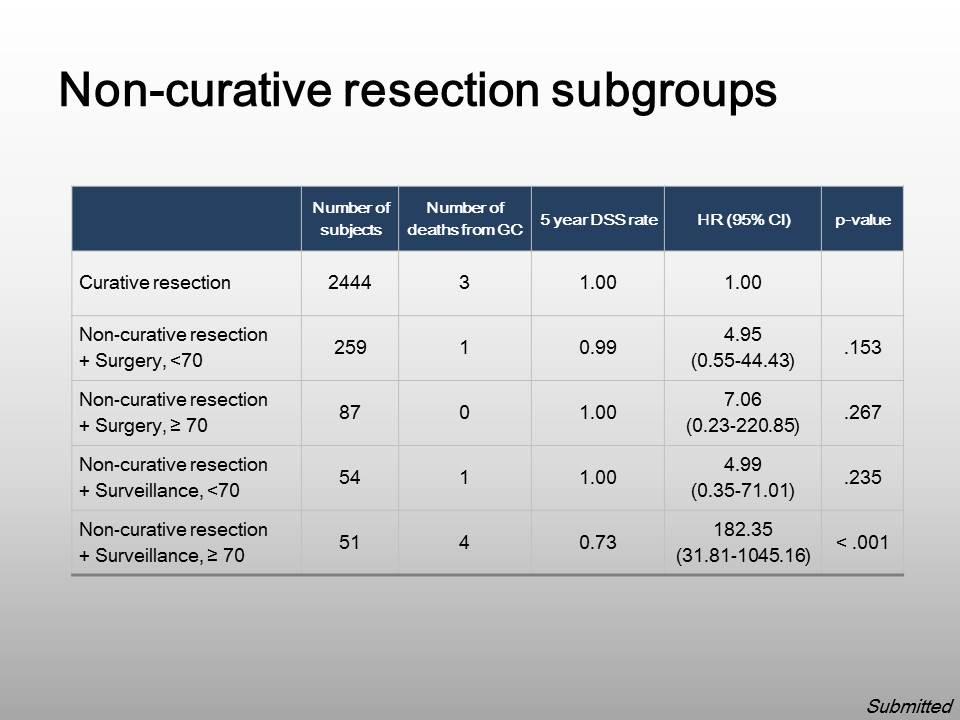 Non-curative resection subgroups

| | Number of subjects | Number of deaths from GC | 5 year DSS rate | HR (95% CI) | p-value |
|---|---|---|---|---|---|
| Curative resection | 2444 | 3 | 1.00 | 1.00 | |
| Non-curative resection + Surgery, <70 | 259 | 1 | 0.99 | 4.95 (0.55-44.43) | .153 |
| Non-curative resection + Surgery, ≥ 70 | 87 | 0 | 1.00 | 7.06 (0.23-220.85) | .267 |
| Non-curative resection + Surveillance, <70 | 54 | 1 | 1.00 | 4.99 (0.35-71.01) | .235 |
| Non-curative resection + Surveillance, ≥ 70 | 51 | 4 | 0.73 | 182.35 (31.81-1045.16) | < .001 |

Submitted